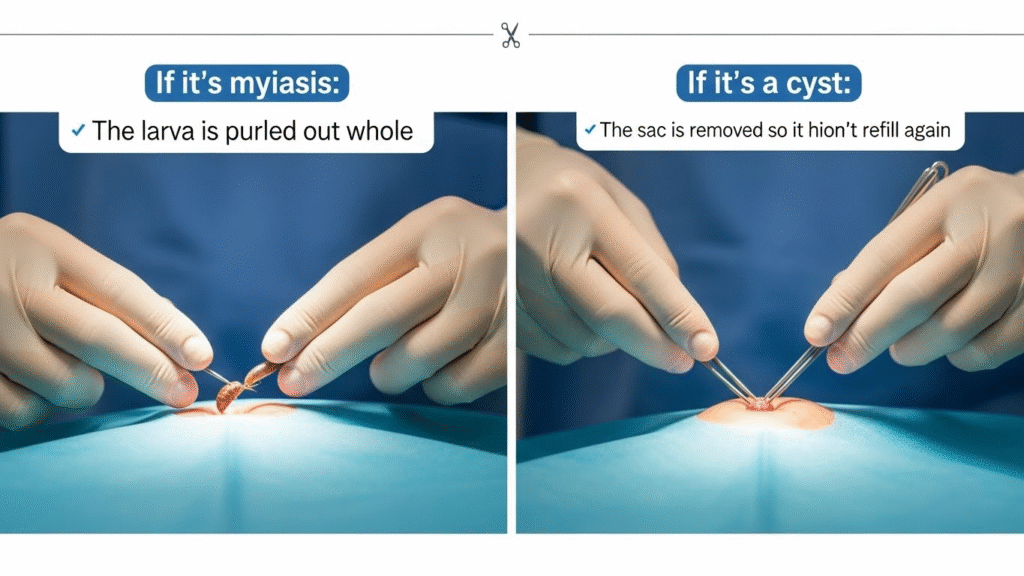 If it's myiasis:

✓ The larva is purled out whole

If it's a cyst:

✓ The sac is removed so it hion't refill again